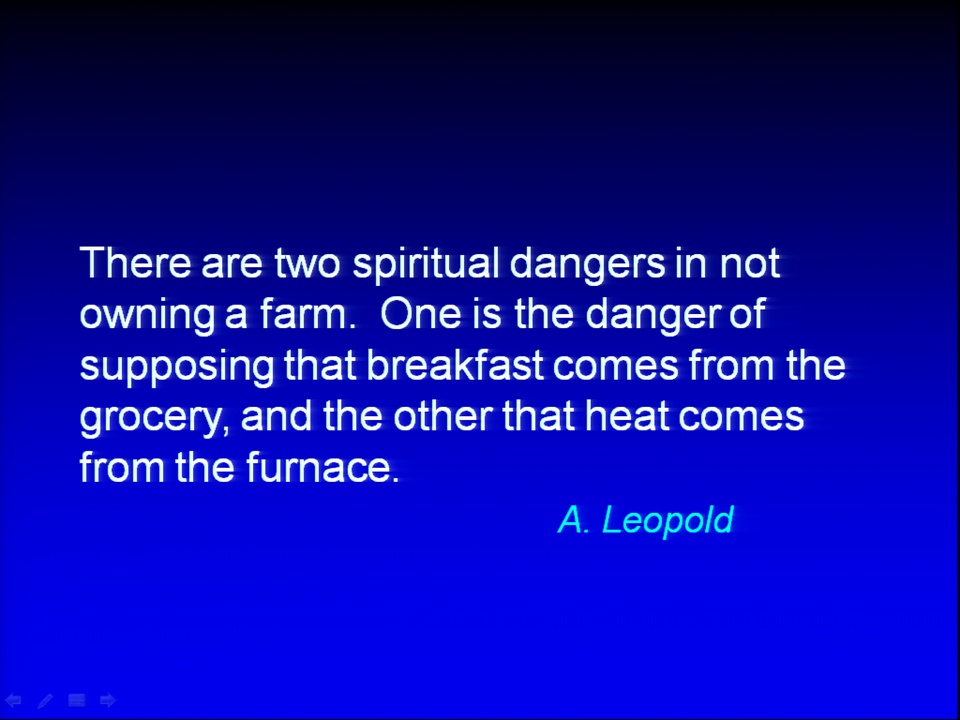 There are two spiritual dangers in not owning a farm.  One is the danger of supposing that breakfast comes from the grocery, and the other that heat comes from the furnace.

A. Leopold